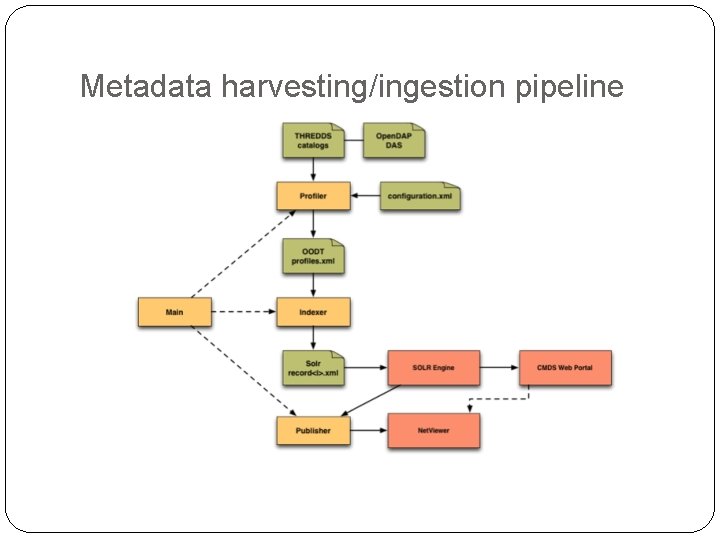 Metadata harvesting/ingestion pipeline

THREDDS catalogs

OpenDAP DAS

Profiler

configuration.xml

OODT profiles.xml

Main

Indexer

Solr record<i>.xml

SOLR Engine

CMDS Web Portal

Publisher

NetViewer